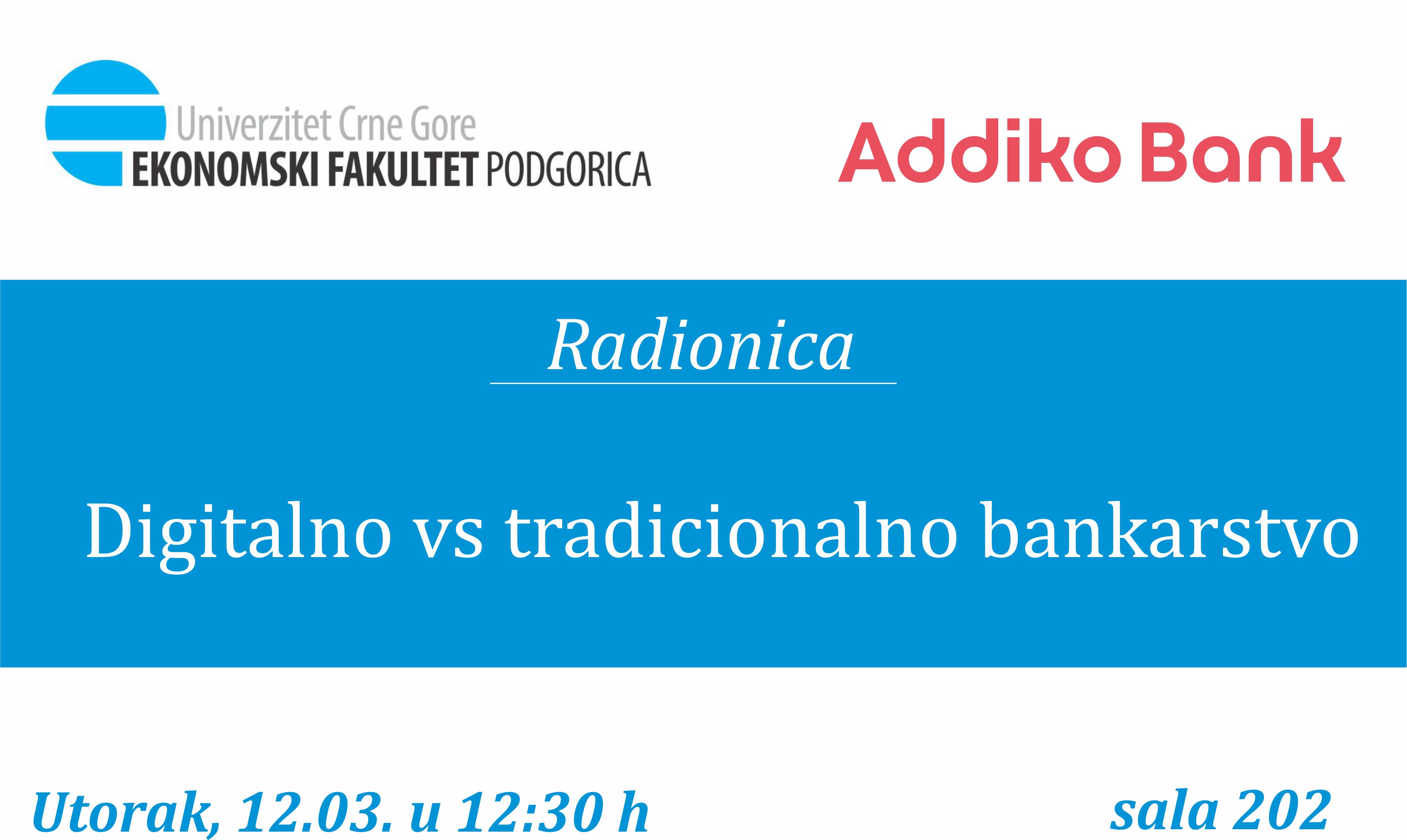 Univerzitet Crne Gore
EKONOMSKI FAKULTET PODGORICA

Addiko Bank

Radionica

Digitalno vs tradicionalno bankarstvo

Utorak, 12.03. u 12:30 h

sala 202